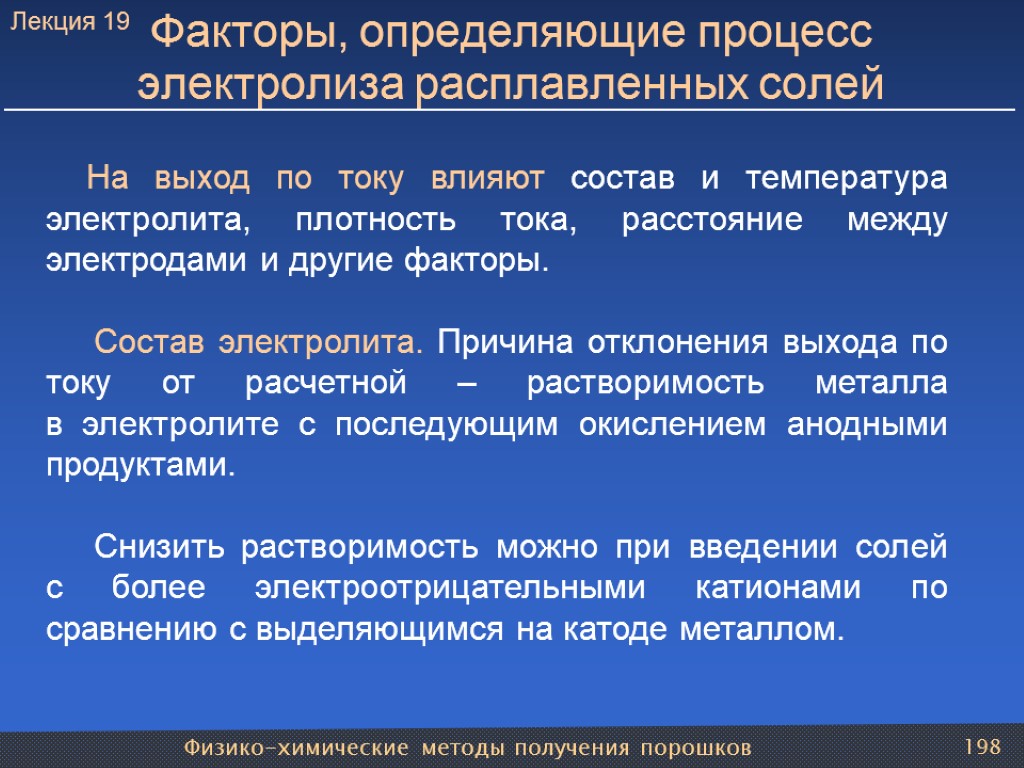 Лекция 19

Факторы, определяющие процесс электролиза расплавленных солей

На выход по току влияют состав и температура электролита, плотность тока, расстояние между электродами и другие факторы.

Состав электролита. Причина отклонения выхода по току от расчетной – растворимость металла в электролите с последующим окислением анодными продуктами.

Снизить растворимость можно при введении солей с более электроотрицательными катионами по сравнению с выделяющимся на катоде металлом.

Физико-химические методы получения порошков

198